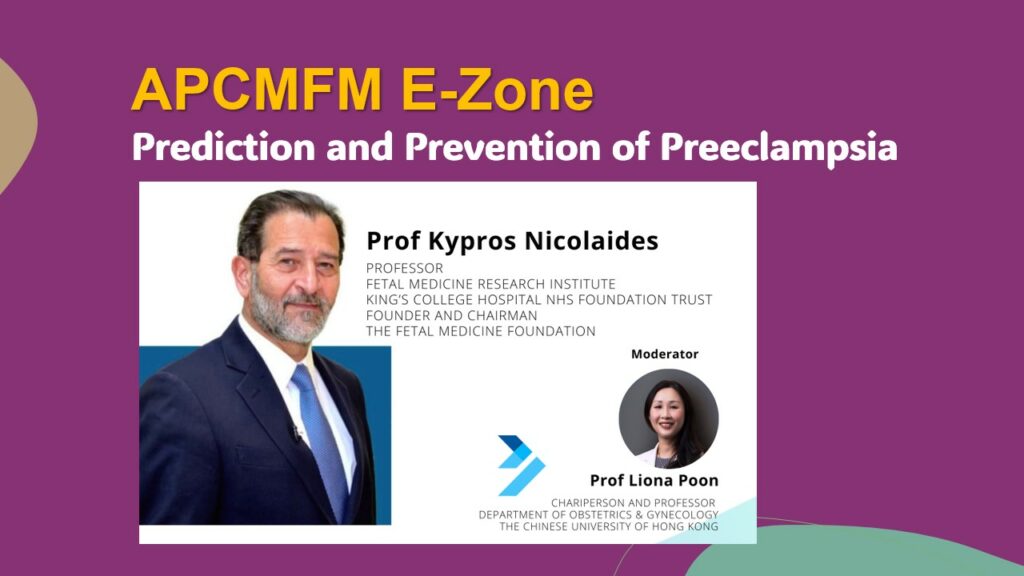 APCMFM E-Zone
Prediction and Prevention of Preeclampsia

Prof Kypros Nicolaides
PROFESSOR
FETAL MEDICINE RESEARCH INSTITUTE
KING'S COLLEGE HOSPITAL NHS FOUNDATION TRUST
FOUNDER AND CHAIRMAN
THE FETAL MEDICINE FOUNDATION

Moderator

Prof Liona Poon
CHARIPERSON AND PROFESSOR
DEPARTMENT OF OBSTETRICS & GYNECOLOGY
THE CHINESE UNIVERSITY OF HONG KONG